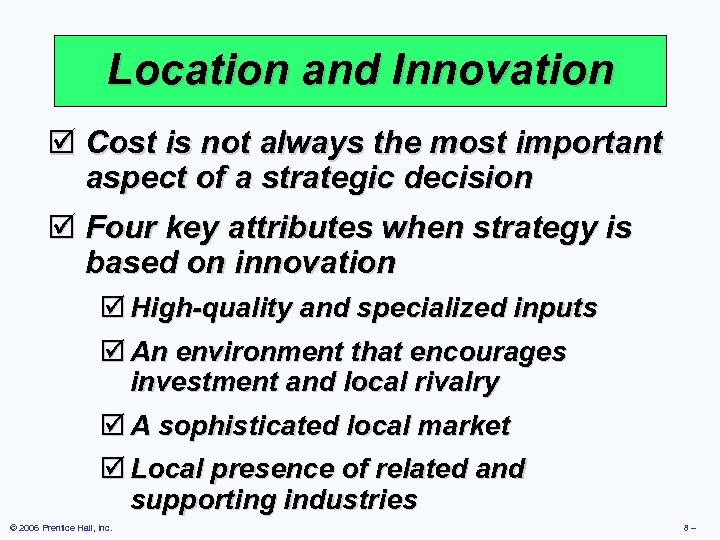 Location and Innovation

☑ Cost is not always the most important aspect of a strategic decision

☑ Four key attributes when strategy is based on innovation

☑ High-quality and specialized inputs

☑ An environment that encourages investment and local rivalry

☑ A sophisticated local market

☑ Local presence of related and supporting industries

© 2006 Prentice Hall, Inc.

8 –